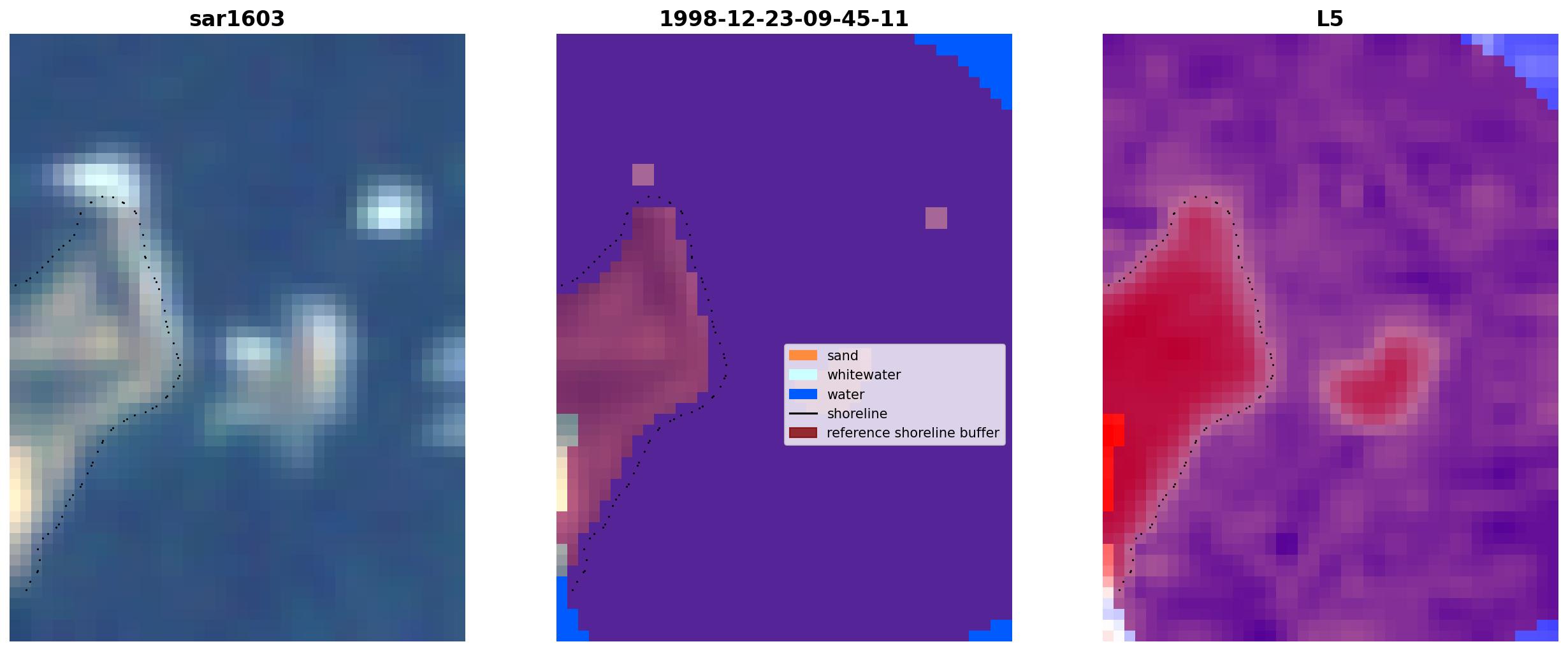 sar1603

1998-12-23-09-45-11

sand
whitewater
water
shoreline
reference shoreline buffer

L5